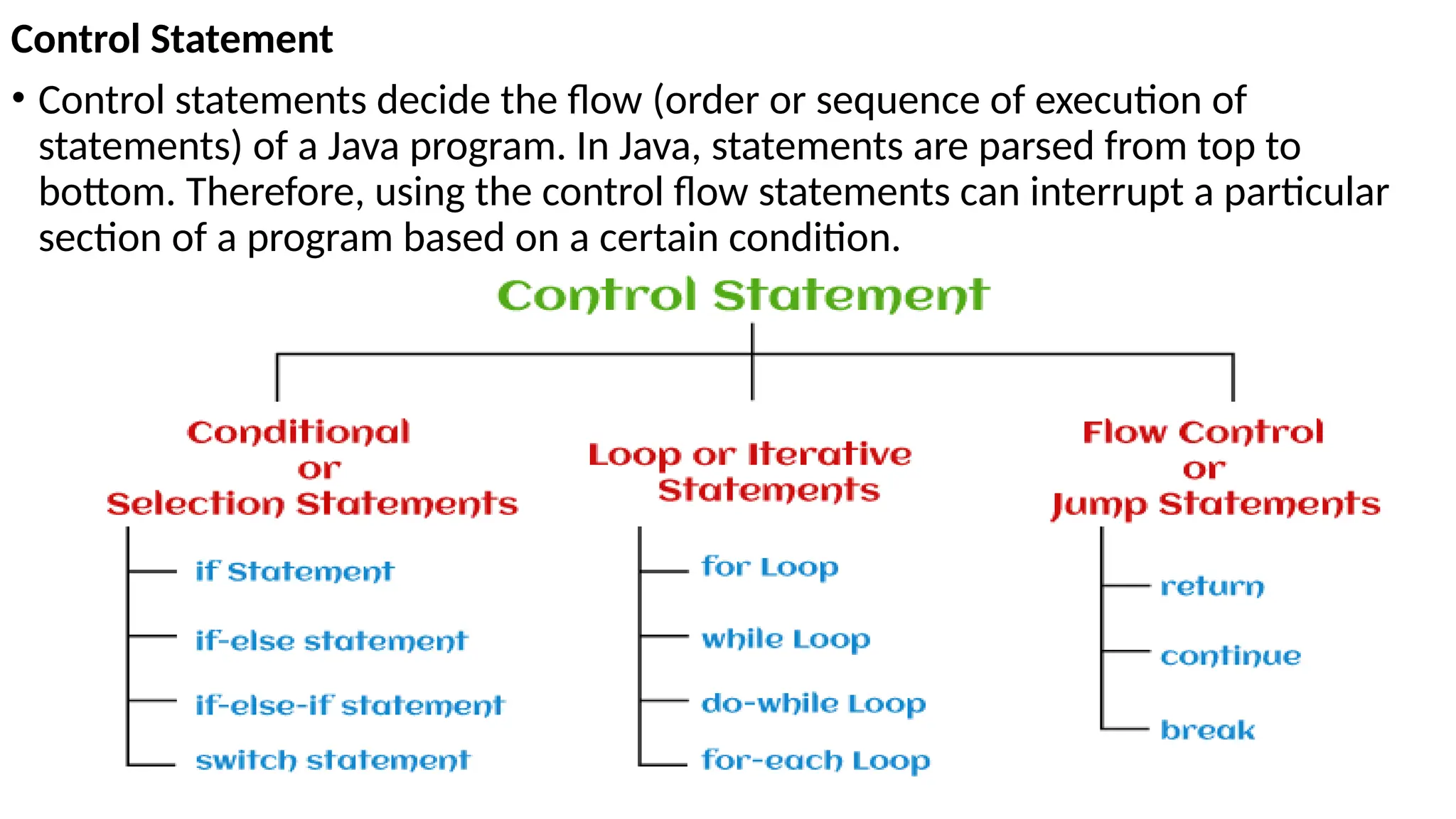 Control Statement

• Control statements decide the flow (order or sequence of execution of statements) of a Java program. In Java, statements are parsed from top to bottom. Therefore, using the control flow statements can interrupt a particular section of a program based on a certain condition.

Control Statement

Conditional or Selection Statements

if Statement

if-else statement

if-else-if statement

switch statement

Loop or Iterative Statements

for Loop

while Loop

do-while Loop

for-each Loop

Flow Control or Jump Statements

return

continue

break